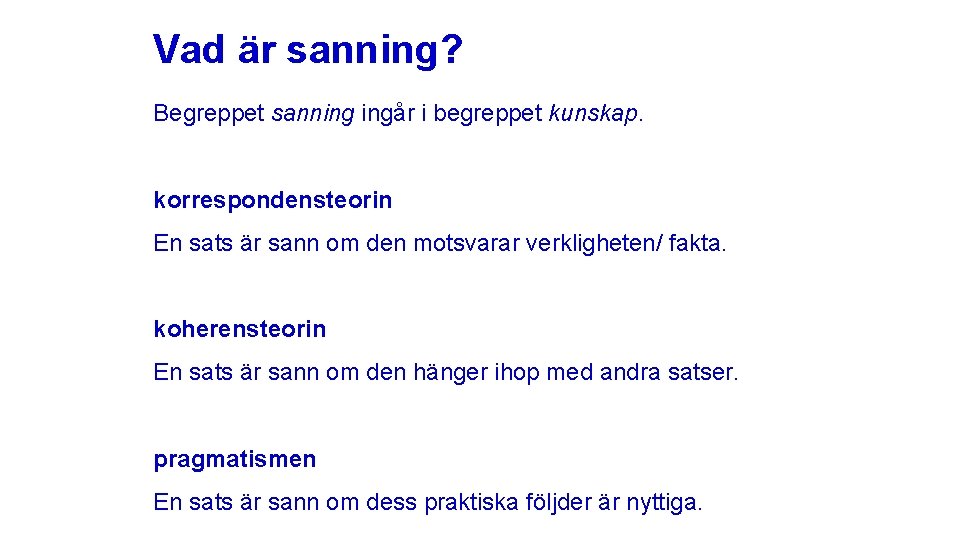 Vad är sanning?

Begreppet sanning ingår i begreppet kunskap.

korrespondensteorin

En sats är sann om den motsvarar verkligheten/ fakta.

koherensteorin

En sats är sann om den hänger ihop med andra satser.

pragmatismen

En sats är sann om dess praktiska följder är nyttiga.